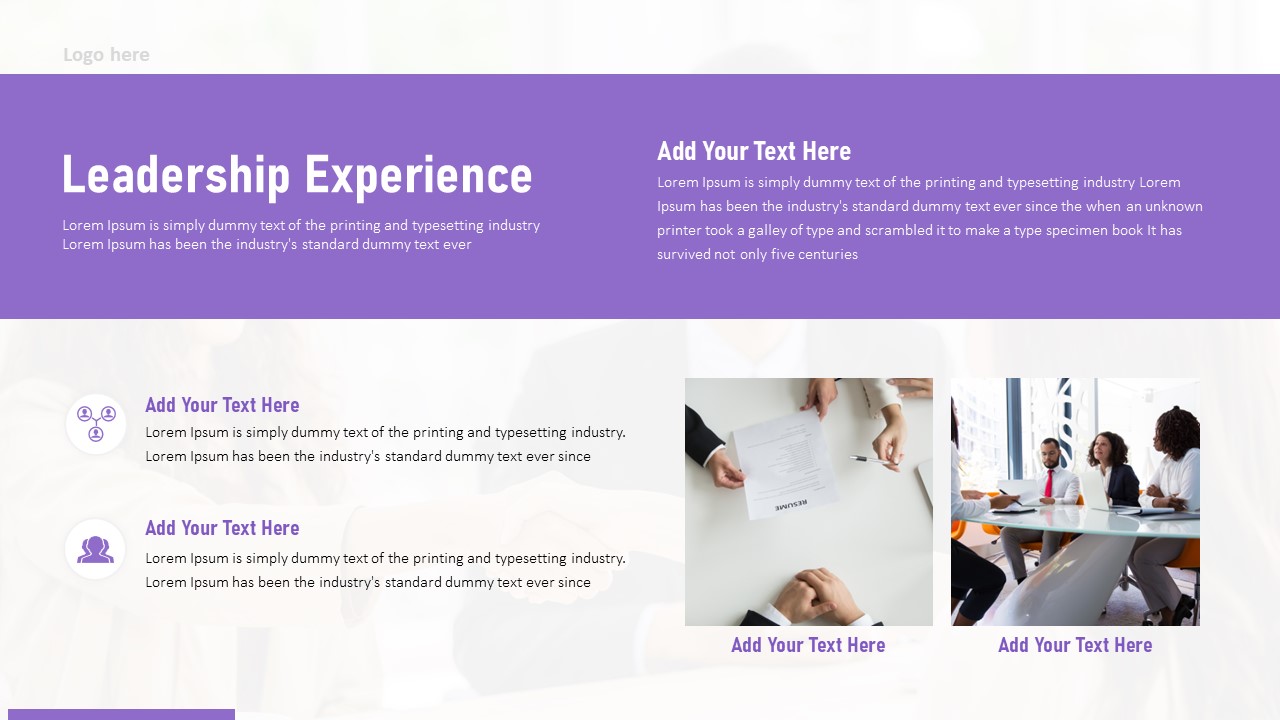 Logo here

Leadership Experience

Lorem Ipsum is simply dummy text of the printing and typesetting industry Lorem Ipsum has been the industry's standard dummy text ever

Add Your Text Here

Lorem Ipsum is simply dummy text of the printing and typesetting industry Lorem Ipsum has been the industry's standard dummy text ever since the when an unknown printer took a galley of type and scrambled it to make a type specimen book It has survived not only five centuries

Add Your Text Here

Lorem Ipsum is simply dummy text of the printing and typesetting industry. Lorem Ipsum has been the industry's standard dummy text ever since

Add Your Text Here

Lorem Ipsum is simply dummy text of the printing and typesetting industry. Lorem Ipsum has been the industry's standard dummy text ever since

RESUME

Add Your Text Here

Add Your Text Here